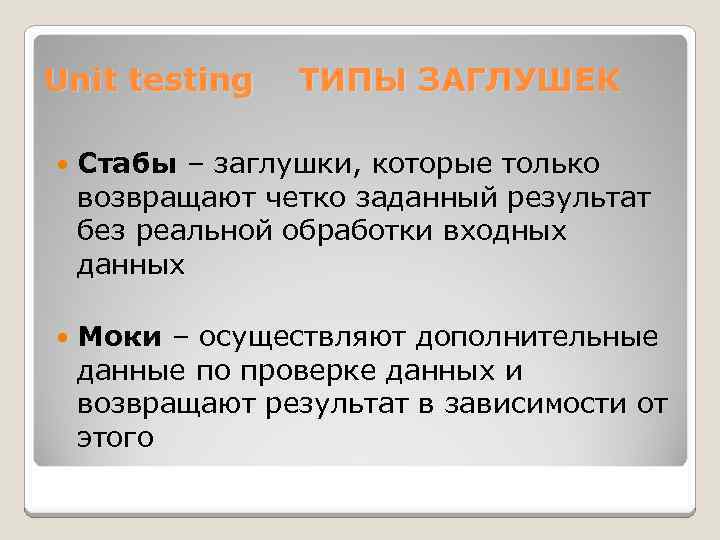 Unit testing ТИПЫ ЗАГЛУШЕК

Стабы – заглушки, которые только возвращают четко заданный результат без реальной обработки входных данных

Моки – осуществляют дополнительные данные по проверке данных и возвращают результат в зависимости от этого